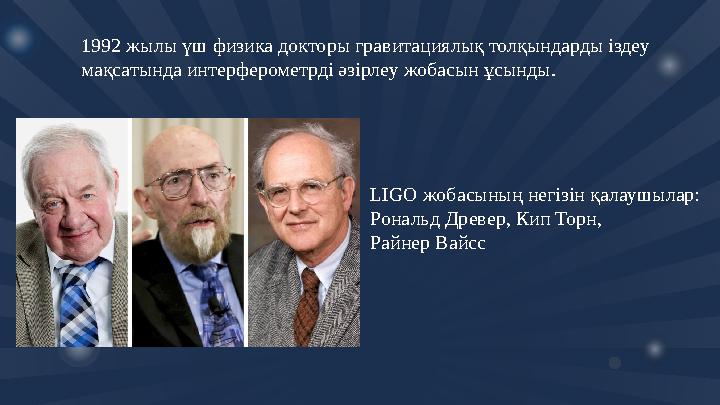 1992 жылы үш физика докторы гравитациялық толқындарды іздеу мақсатында интерферометрді әзірлеу жобасын ұсынды.

LIGO жобасының негізін қалаушылар: Рональд Древер, Кип Торн, Райнер Вайсс